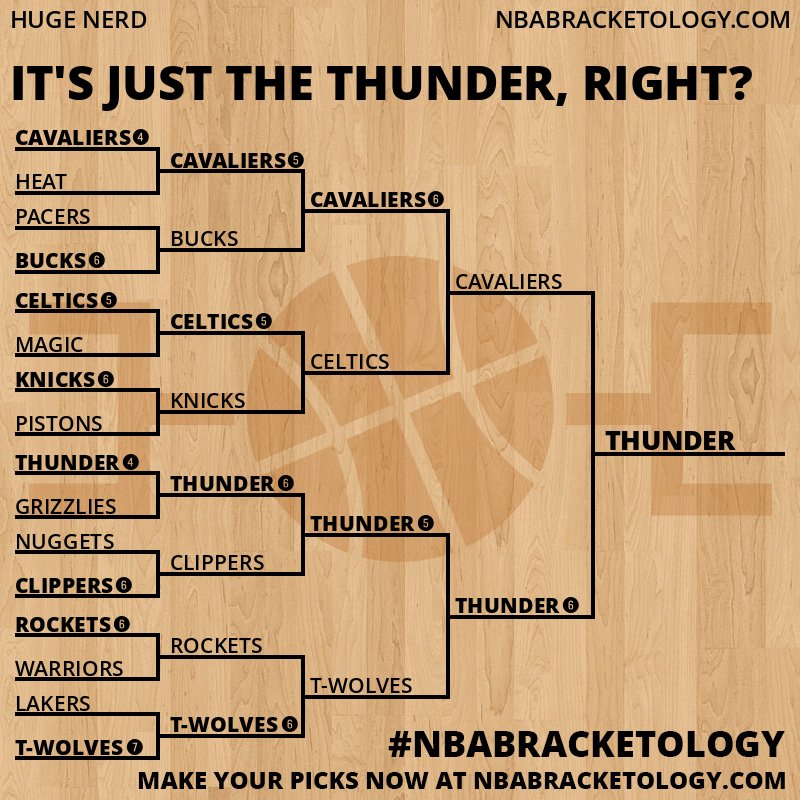 HUGE NERD

NBABRACKETOLOGY.COM

IT'S JUST THE THUNDER, RIGHT?

CAVALIERS 4
HEAT
PACERS
BUCKS 6
CELTICS 5
MAGIC
KNICKS 6
PISTONS
THUNDER 4
GRIZZLIES
NUGGETS
CLIPPERS 6
ROCKETS 6
WARRIORS
LAKERS
T-WOLVES 7

CAVALIERS 5
BUCKS
CELTICS 5
KNICKS
THUNDER 6
CLIPPERS
ROCKETS
T-WOLVES 6

CAVALIERS 6
CELTICS
THUNDER 5
T-WOLVES

CAVALIERS
THUNDER 6

THUNDER

#NBABRACKETOLOGY
MAKE YOUR PICKS NOW AT NBABRACKETOLOGY.COM